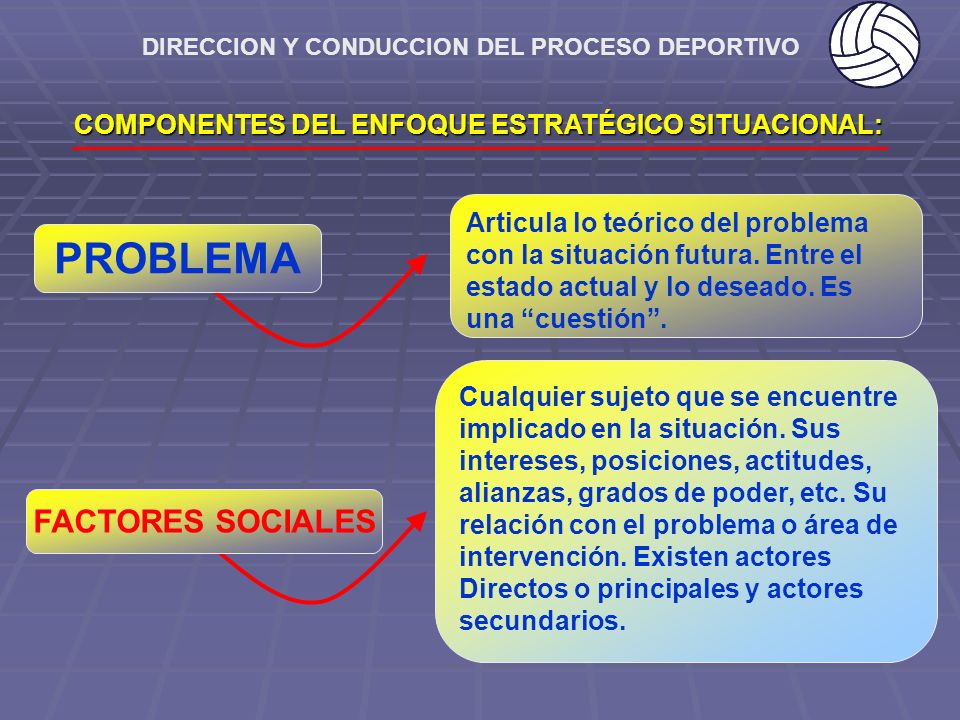 DIRECCION Y CONDUCCION DEL PROCESO DEPORTIVO

COMPONENTES DEL ENFOQUE ESTRATÉGICO SITUACIONAL:

PROBLEMA

Articula lo teórico del problema con la situación futura. Entre el estado actual y lo deseado. Es una “cuestión”.

FACTORES SOCIALES

Cualquier sujeto que se encuentre implicado en la situación. Sus intereses, posiciones, actitudes, alianzas, grados de poder, etc. Su relación con el problema o área de intervención. Existen actores Directos o principales y actores secundarios.